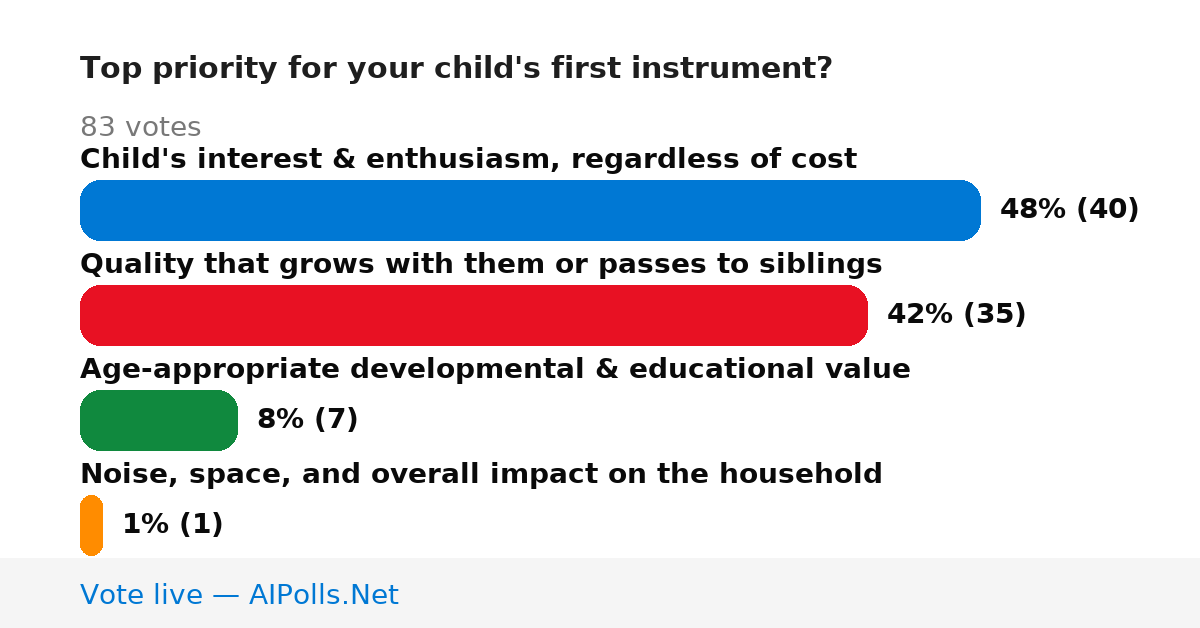 Top priority for your child's first instrument?

83 votes

Child's interest & enthusiasm, regardless of cost

48% (40)

Quality that grows with them or passes to siblings

42% (35)

Age-appropriate developmental & educational value

8% (7)

Noise, space, and overall impact on the household

1% (1)

Vote live — AIPolls.Net